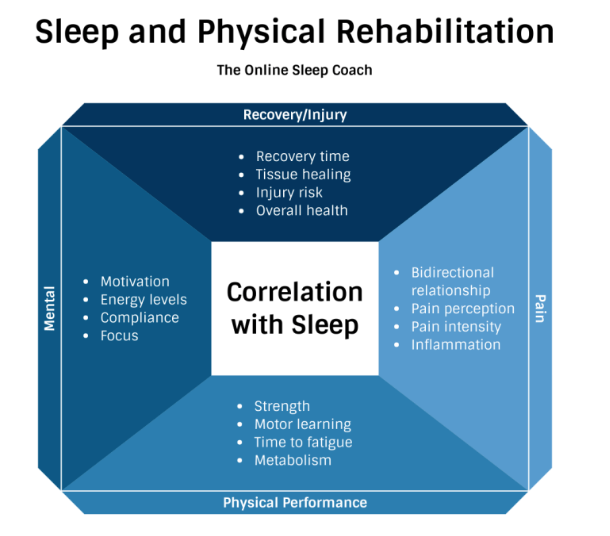 Sleep and Physical Rehabilitation

The Online Sleep Coach

Recovery/Injury

- Recovery time
- Tissue healing
- Injury risk
- Overall health

Mental

- Motivation
- Energy levels
- Compliance
- Focus

Correlation with Sleep

- Bidirectional relationship
- Pain perception
- Pain intensity
- Inflammation

Pain

- Strength
- Motor learning
- Time to fatigue
- Metabolism

Physical Performance